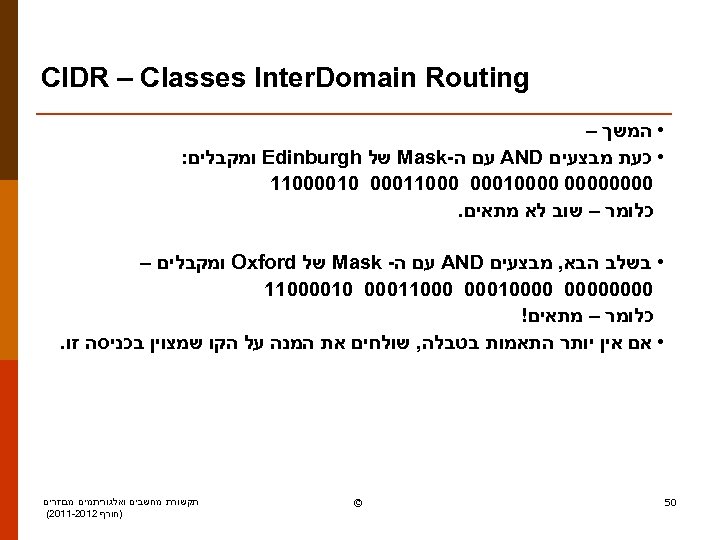 CIDR – Classes InterDomain Routing

• המשך –

• כעת מבצעים AND עם ה-Mask של Edinburgh ומקבלים:

11000010 00011000 00010000 00000000

כלומר – שוב לא מתאים.

• בשלב הבא, מבצעים AND עם ה- Mask של Oxford ומקבלים –

11000010 00011000 00010000 00000000

כלומר – מתאים!

• אם אין יותר התאמות בטבלה, שולחים את המנה על הקו שמצוין בכניסה זו.

תקשורת מחשבים ואלגוריתמים מבוזרים
(חורף 2011-2012)

©

50